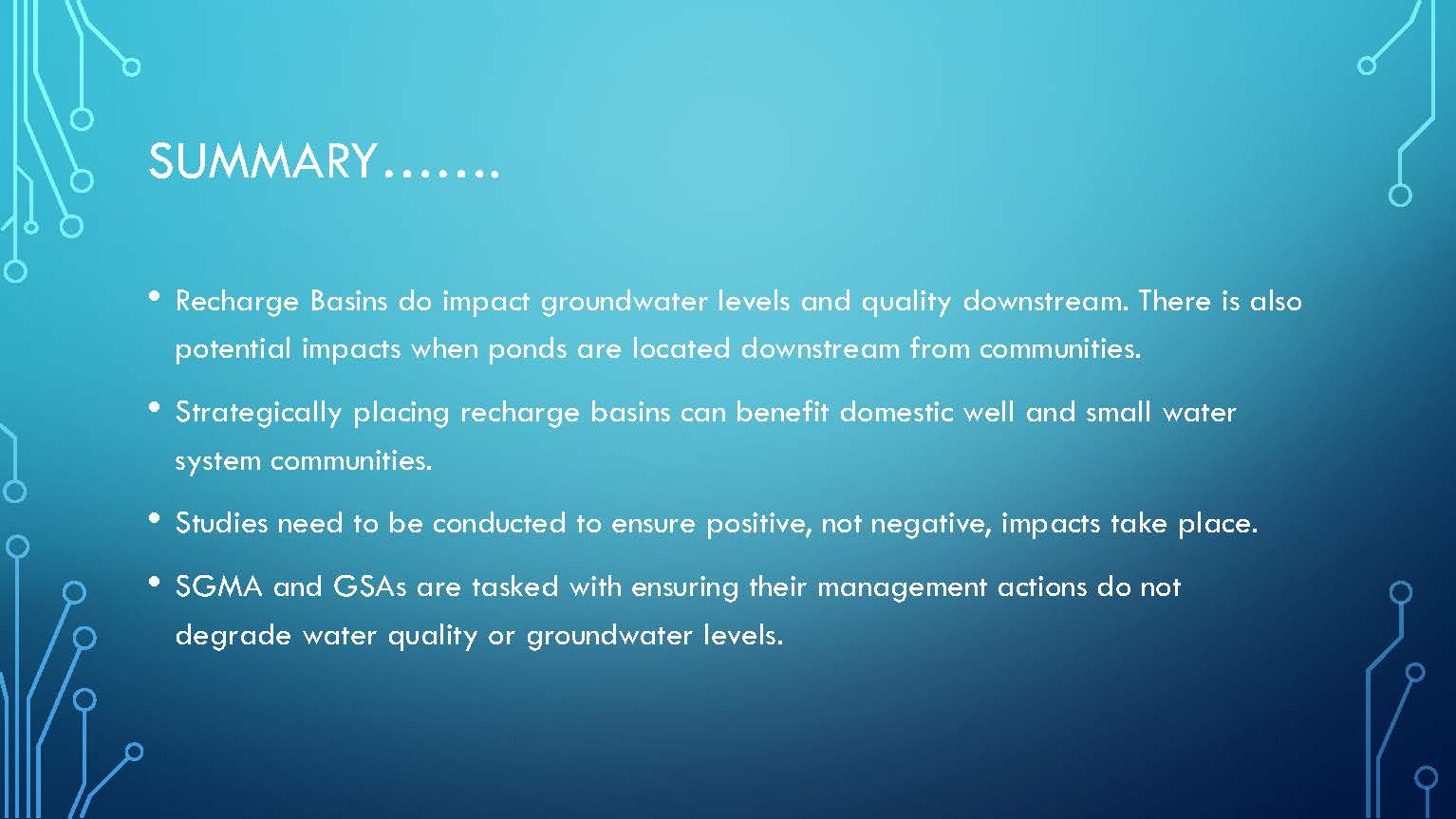 SUMMARY…….

• Recharge Basins do impact groundwater levels and quality downstream. There is also potential impacts when ponds are located downstream from communities.

• Strategically placing recharge basins can benefit domestic well and small water system communities.

• Studies need to be conducted to ensure positive, not negative, impacts take place.

• SGMA and GSAs are tasked with ensuring their management actions do not degrade water quality or groundwater levels.